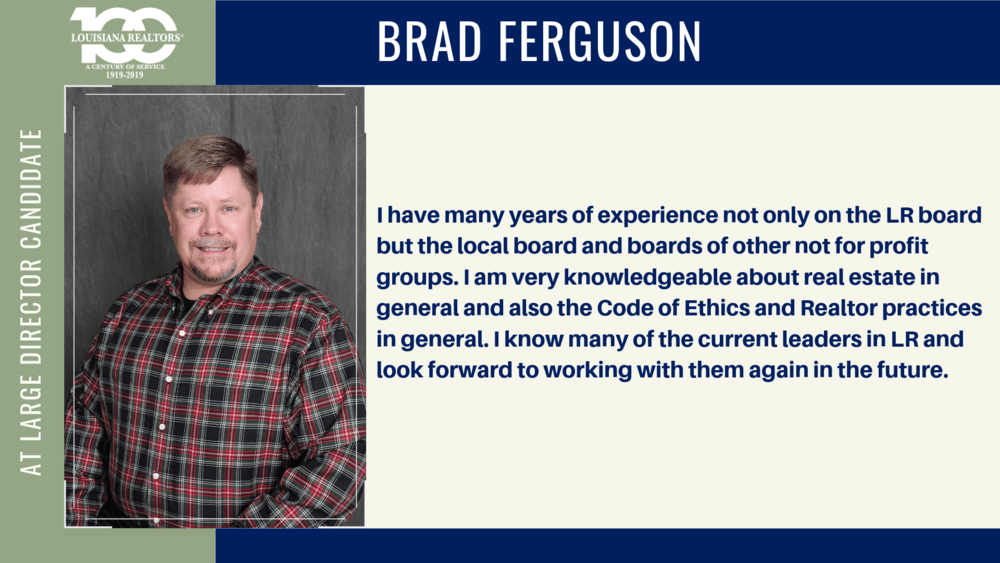 100
LOUISIANA REALTORS®
A CENTURY OF SERVICE
1919-2019

BRAD FERGUSON

AT LARGE DIRECTOR CANDIDATE

I have many years of experience not only on the LR board but the local board and boards of other not for profit groups. I am very knowledgeable about real estate in general and also the Code of Ethics and Realtor practices in general. I know many of the current leaders in LR and look forward to working with them again in the future.